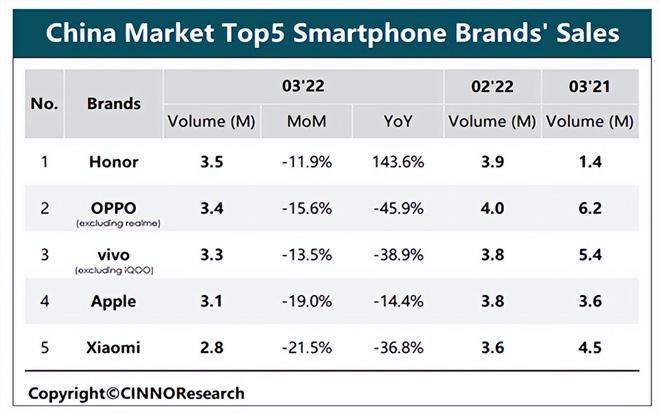 China Market Top5 Smartphone Brands' Sales

| No. | Brands | 03'22 Volume (M) | 03'22 MoM | 03'22 YoY | 02'22 Volume (M) | 03'21 Volume (M) |
|---|---|---|---|---|---|---|
| 1 | Honor | 3.5 | -11.9% | 143.6% | 3.9 | 1.4 |
| 2 | OPPO (excluding realme) | 3.4 | -15.6% | -45.9% | 4.0 | 6.2 |
| 3 | vivo (excluding iQOO) | 3.3 | -13.5% | -38.9% | 3.8 | 5.4 |
| 4 | Apple | 3.1 | -19.0% | -14.4% | 3.8 | 3.6 |
| 5 | Xiaomi | 2.8 | -21.5% | -36.8% | 3.6 | 4.5 |

Copyright©CINNOResearch